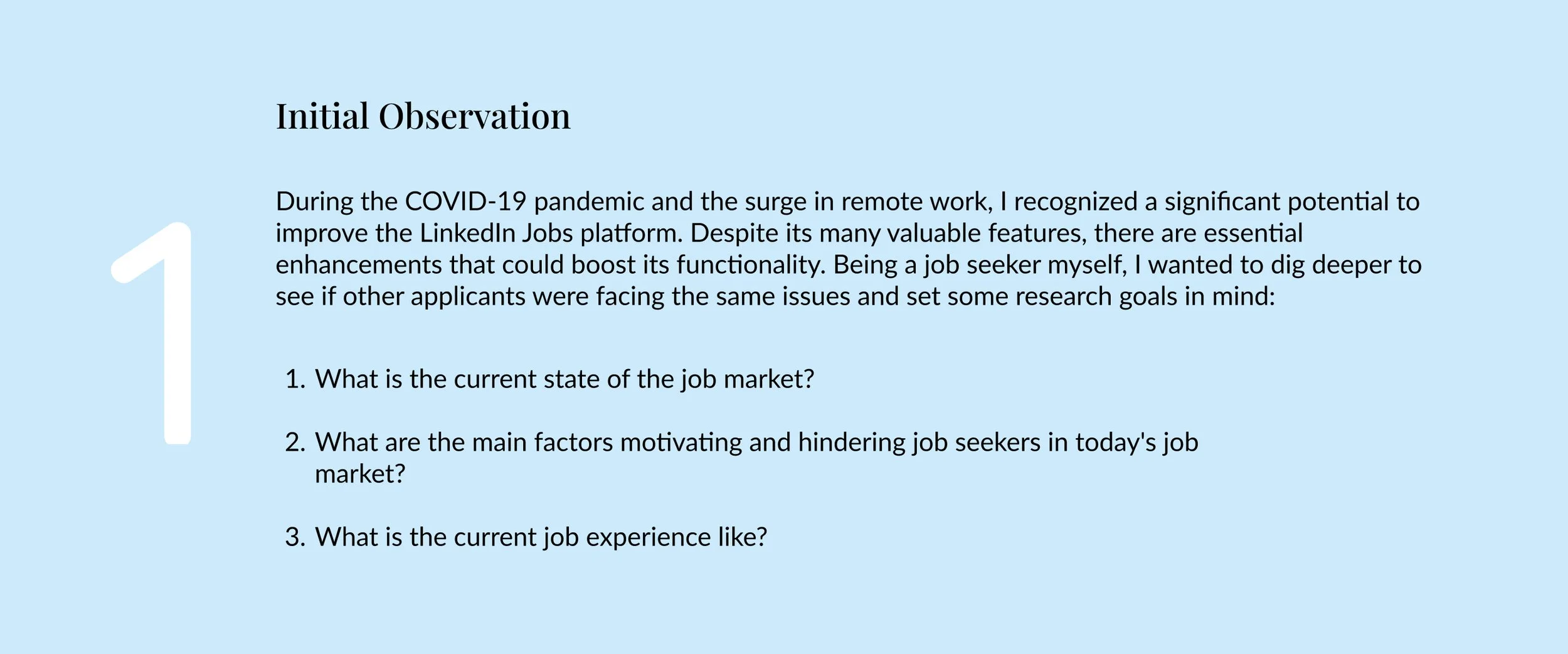 1

Initial Observation

During the COVID-19 pandemic and the surge in remote work, I recognized a significant potential to improve the LinkedIn Jobs platform. Despite its many valuable features, there are essential enhancements that could boost its functionality. Being a job seeker myself, I wanted to dig deeper to see if other applicants were facing the same issues and set some research goals in mind:

1. What is the current state of the job market?

2. What are the main factors motivating and hindering job seekers in today's job market?

3. What is the current job experience like?